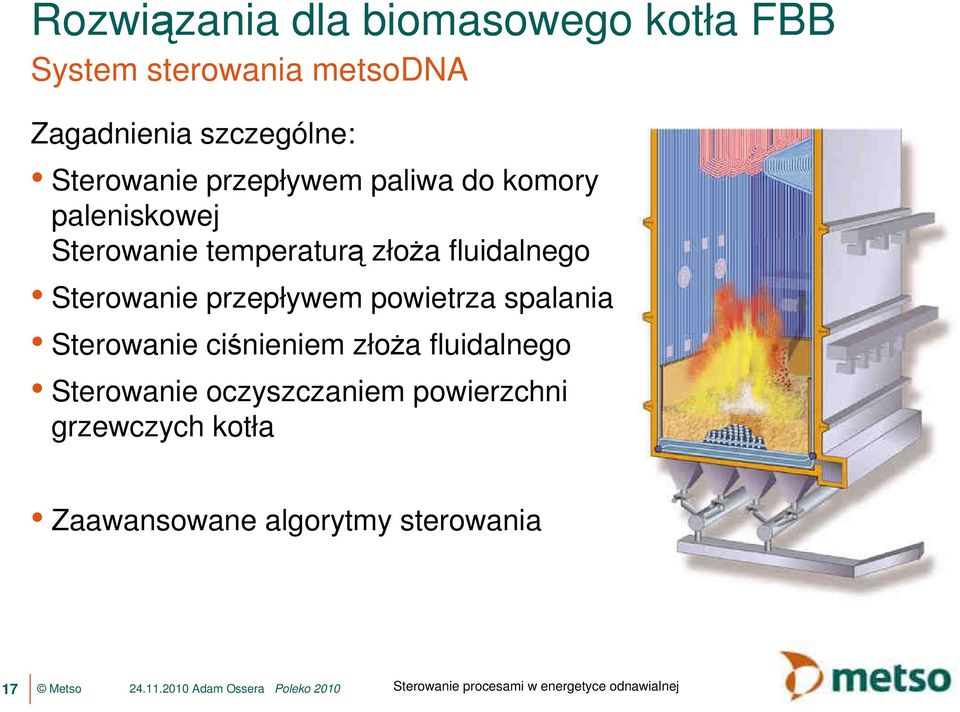 Rozwiązania dla biomasowego kotła FBB
System sterowania metsoDNA

Zagadnienia szczególne:

• Sterowanie przepływem paliwa do komory paleniskowej
Sterowanie temperaturą złoża fluidalnego

• Sterowanie przepływem powietrza spalania

• Sterowanie ciśnieniem złoża fluidalnego

• Sterowanie oczyszczaniem powierzchni grzewczych kotła

• Zaawansowane algorytmy sterowania

17 © Metso 24.11.2010 Adam Ossera Poleko 2010 Sterowanie procesami w energetyce odnawialnej

metso